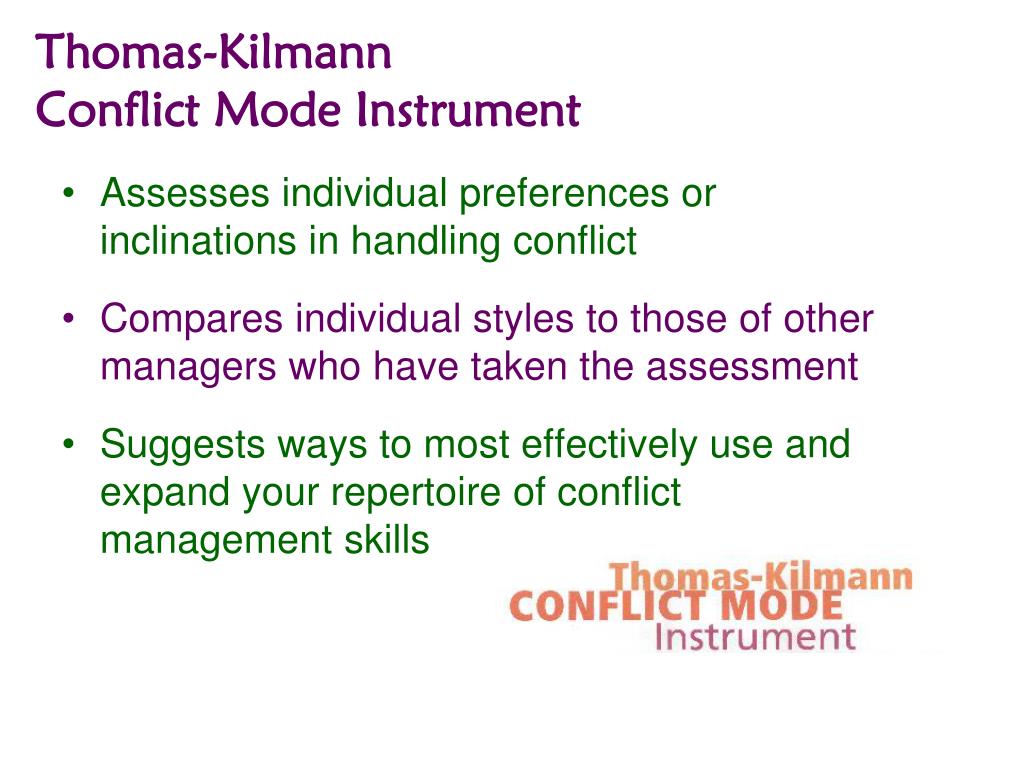 Thomas-Kilmann
Conflict Mode Instrument

• Assesses individual preferences or inclinations in handling conflict

• Compares individual styles to those of other managers who have taken the assessment

• Suggests ways to most effectively use and expand your repertoire of conflict management skills

Thomas-Kilmann
CONFLICT MODE
Instrument